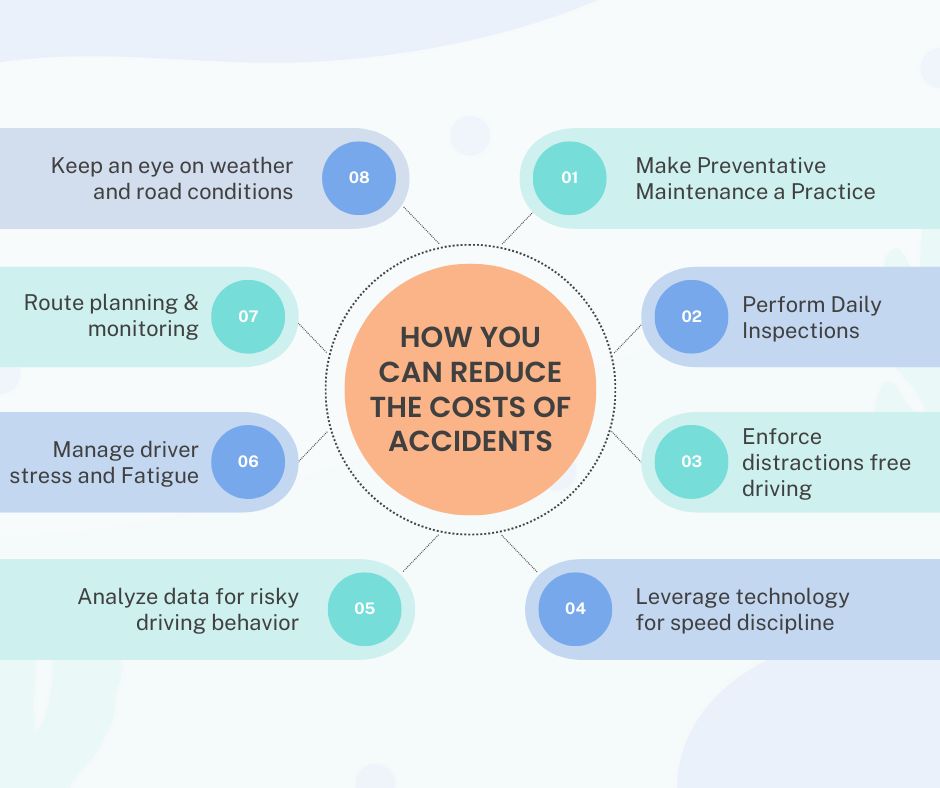 HOW YOU CAN REDUCE THE COSTS OF ACCIDENTS

01 Make Preventative Maintenance a Practice

02 Perform Daily Inspections

03 Enforce distractions free driving

04 Leverage technology for speed discipline

05 Analyze data for risky driving behavior

06 Manage driver stress and Fatigue

07 Route planning & monitoring

08 Keep an eye on weather and road conditions